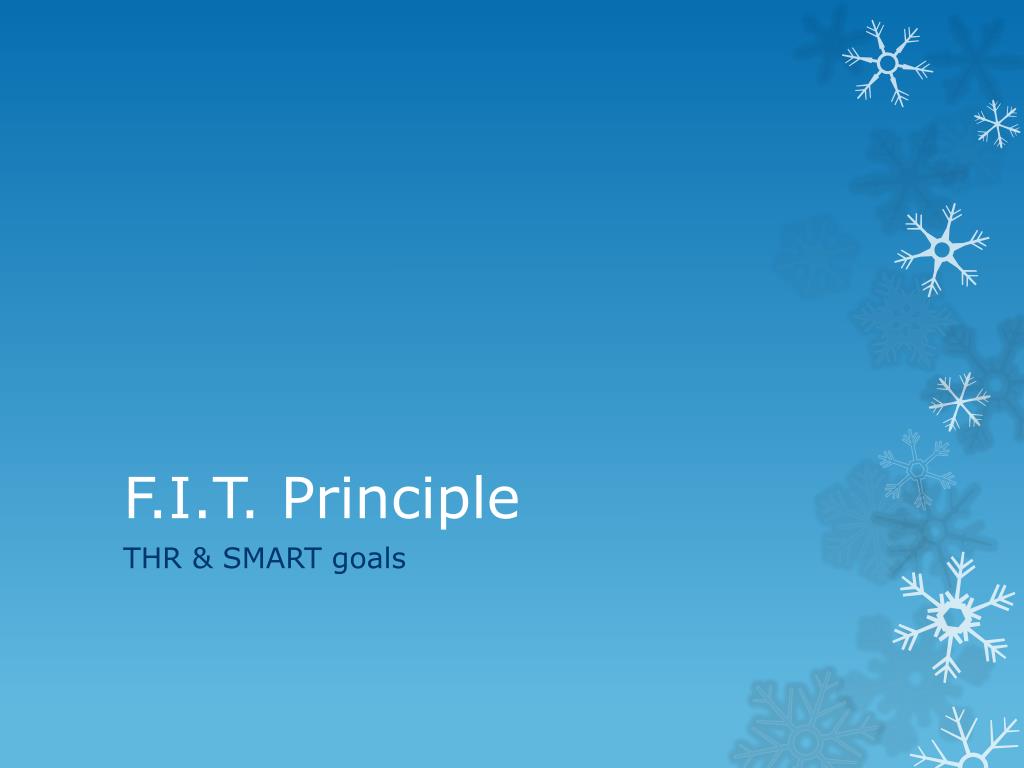 F.I.T. Principle

THR & SMART goals